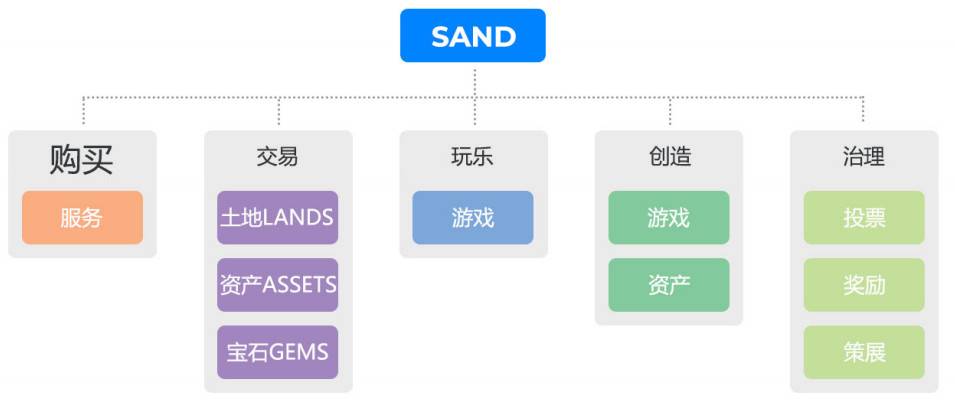 SAND

购买
服务

交易
土地LANDS
资产ASSETS
宝石GEMS

玩乐
游戏

创造
游戏
资产

治理
投票
奖励
策展